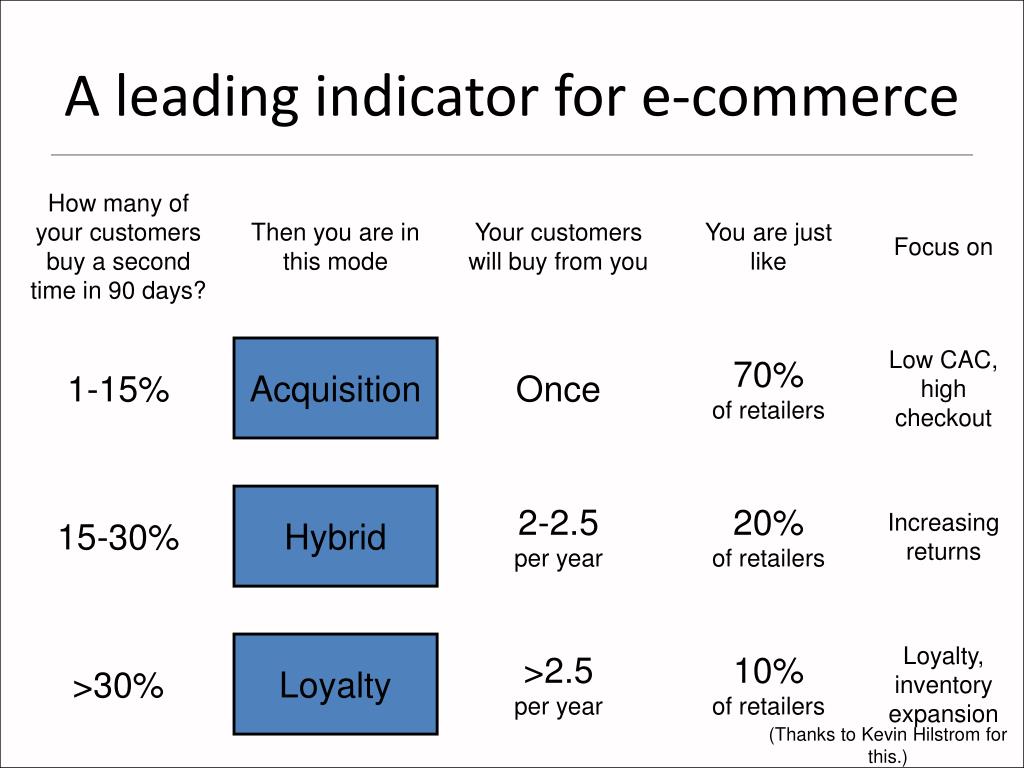 A leading indicator for e-commerce

| How many of your customers buy a second time in 90 days? | Then you are in this mode | Your customers will buy from you | You are just like | Focus on |
|---|---|---|---|---|
| 1-15% | Acquisition | Once | 70% of retailers | Low CAC, high checkout |
| 15-30% | Hybrid | 2-2.5 per year | 20% of retailers | Increasing returns |
| >30% | Loyalty | >2.5 per year | 10% of retailers | Loyalty, inventory expansion |

(Thanks to Kevin Hilstrom for this.)